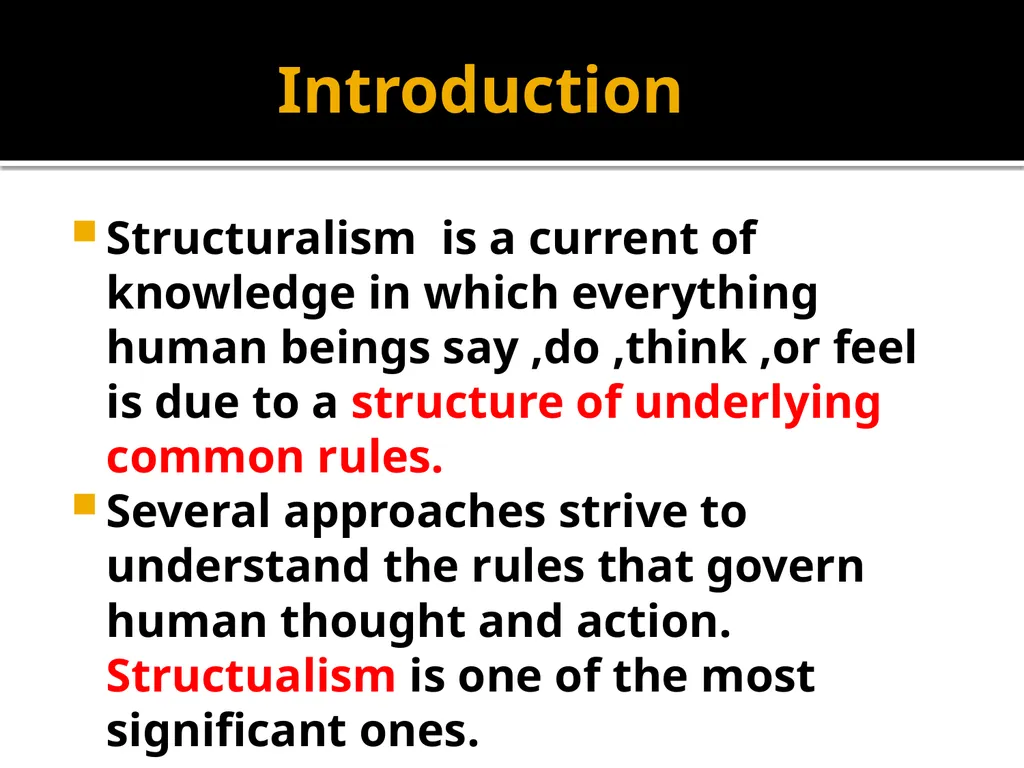 Introduction

Structuralism  is a current of knowledge in which everything human beings say ,do ,think ,or feel is due to a structure of underlying common rules.

Several approaches strive to understand the rules that govern human thought and action. Structualism is one of the most significant ones.